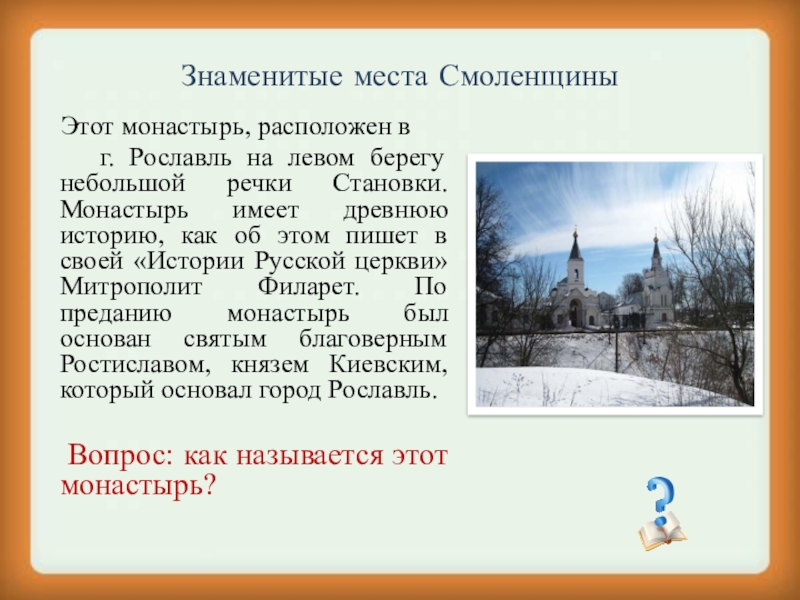 Знаменитые места Смоленщины

Этот монастырь, расположен в

г. Рославль на левом берегу небольшой речки Становки. Монастырь имеет древнюю историю, как об этом пишет в своей «Истории Русской церкви» Митрополит Филарет. По преданию монастырь был основан святым благоверным Ростиславом, князем Киевским, который основал город Рославль.

Вопрос: как называется этот монастырь?

?